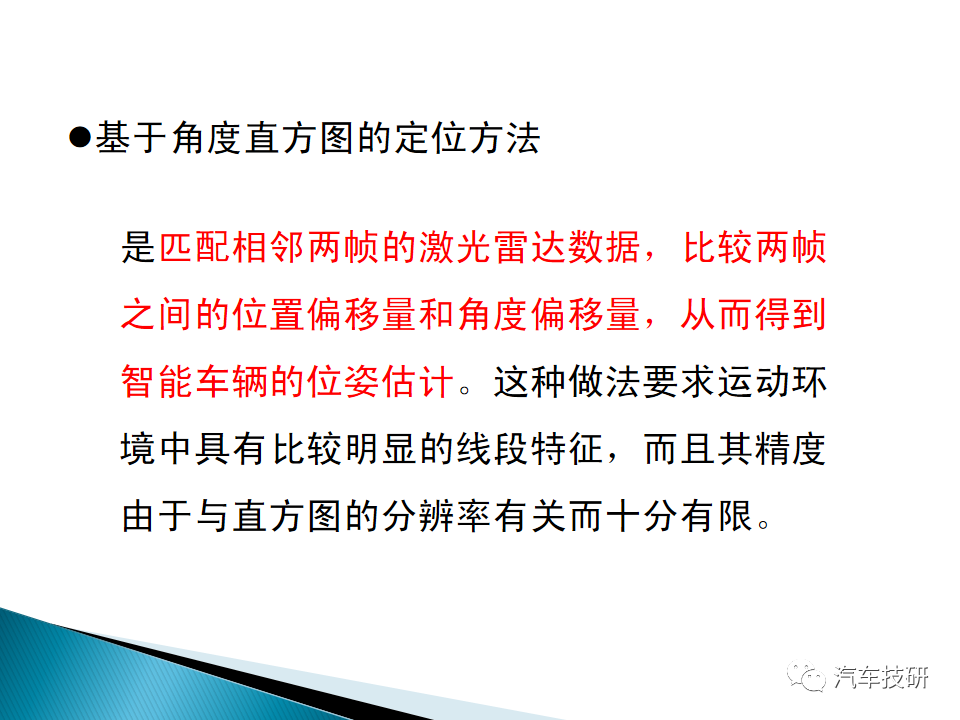 ●基于角度直方图的定位方法

是匹配相邻两帧的激光雷达数据，比较两帧之间的位置偏移量和角度偏移量，从而得到智能车辆的位姿估计。这种做法要求运动环境中具有比较明显的线段特征，而且其精度由于与直方图的分辨率有关而十分有限。

汽车技研